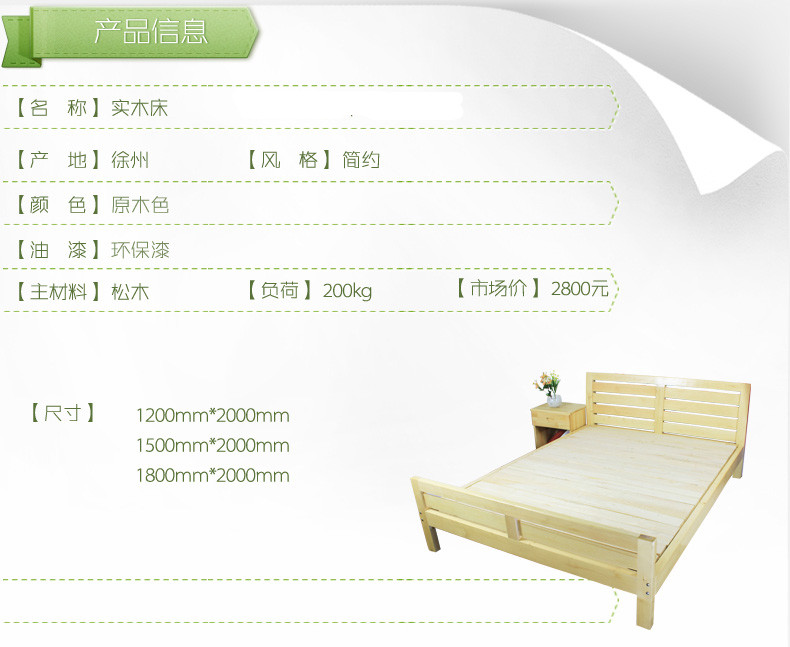 产品信息

【名 称】实木床

【产 地】徐州 【风 格】简约

【颜 色】原木色

【油 漆】环保漆

【主材料】松木 【负荷】200kg 【市场价】2800元

【尺寸】 1200mm*2000mm
1500mm*2000mm
1800mm*2000mm